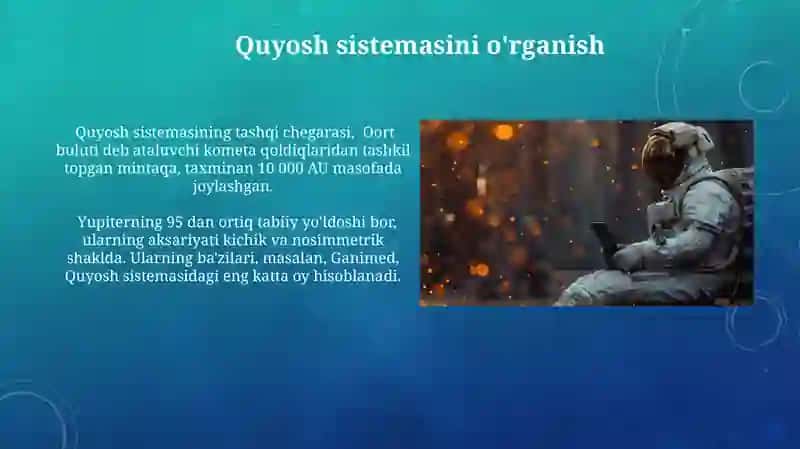 Quyosh sistemasini o'rganish

Quyosh sistemasining tashqi chegarasi, Oort buluti deb ataluvchi kometa qoldiqlaridan tashkil topgan mintaqa, taxminan 10 000 AU masofada joylashgan.

Yupiterning 95 dan ortiq tabiiy yo'ldoshi bor, ularning aksariyati kichik va nosimmetrik shaklda. Ularning ba'zilari, masalan, Ganimed, Quyosh sistemasidagi eng katta oy hisoblanadi.